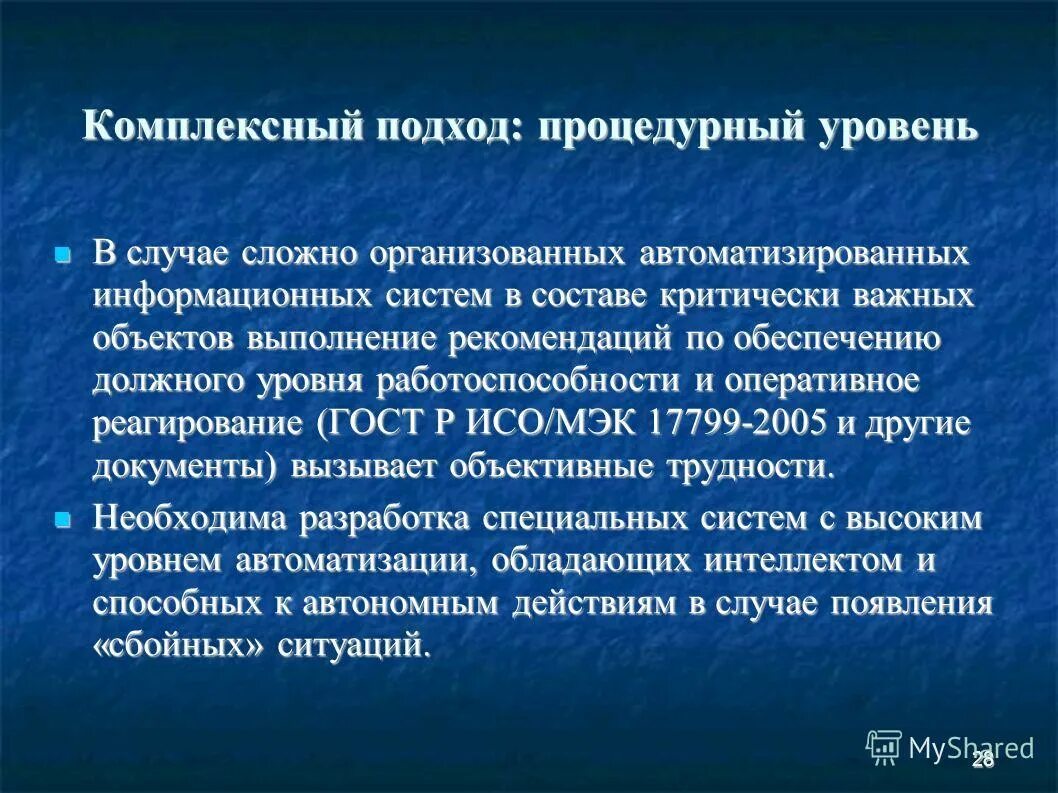 Комплексный подход: процедурный уровень

В случае сложно организованных автоматизированных информационных систем в составе критически важных объектов выполнение рекомендаций по обеспечению должного уровня работоспособности и оперативное реагирование (ГОСТ Р ИСО/МЭК 17799-2005 и другие документы) вызывает объективные трудности.

Необходима разработка специальных систем с высоким уровнем автоматизации, обладающих интеллектом и способных к автономным действиям в случае появления «сбойных» ситуаций.

MyShared

28